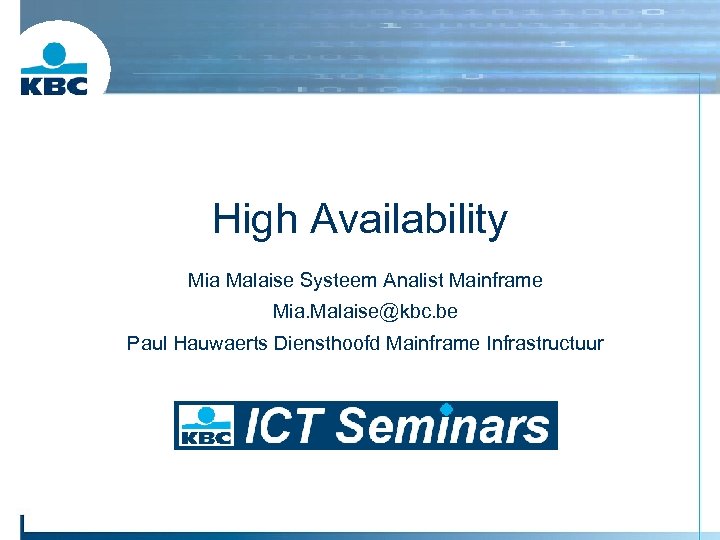 KBC

High Availability

Mia Malaise Systeem Analist Mainframe

Mia.Malaise@kbc.be

Paul Hauwaerts Diensthoofd Mainframe Infrastructuur

KBC ICT Seminars